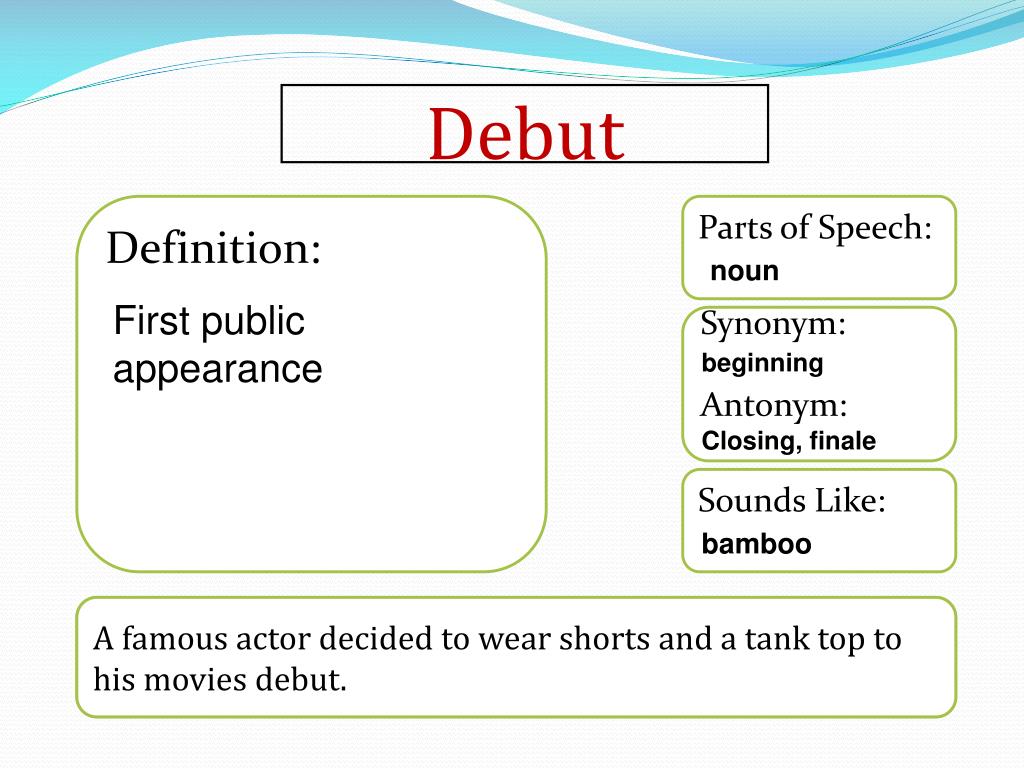 Debut

Definition:

First public appearance

Parts of Speech:
noun

Synonym:
beginning

Antonym:
Closing, finale

Sounds Like:
bamboo

A famous actor decided to wear shorts and a tank top to his movies debut.